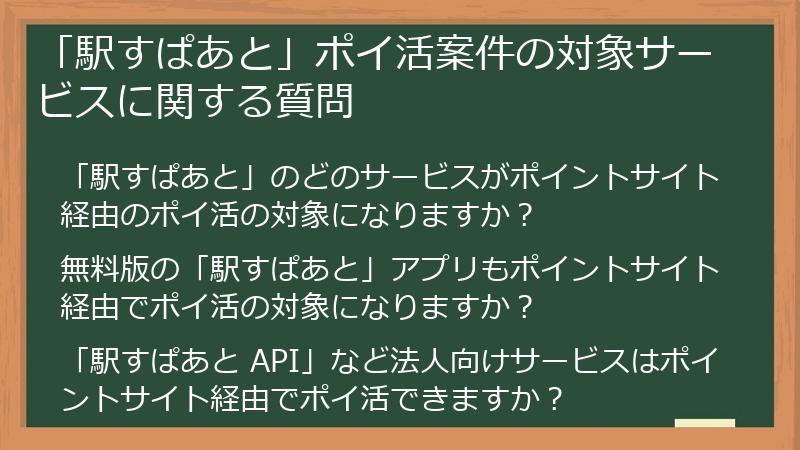 「駅すぱあと」ポイ活案件の対象サービスに関する質問

「駅すぱあと」のどのサービスがポイントサイト経由のポイ活の対象になりますか？

無料版の「駅すぱあと」アプリもポイントサイト経由でポイ活の対象になりますか？

「駅すぱあと API」など法人向けサービスはポイントサイト経由でポイ活できますか？